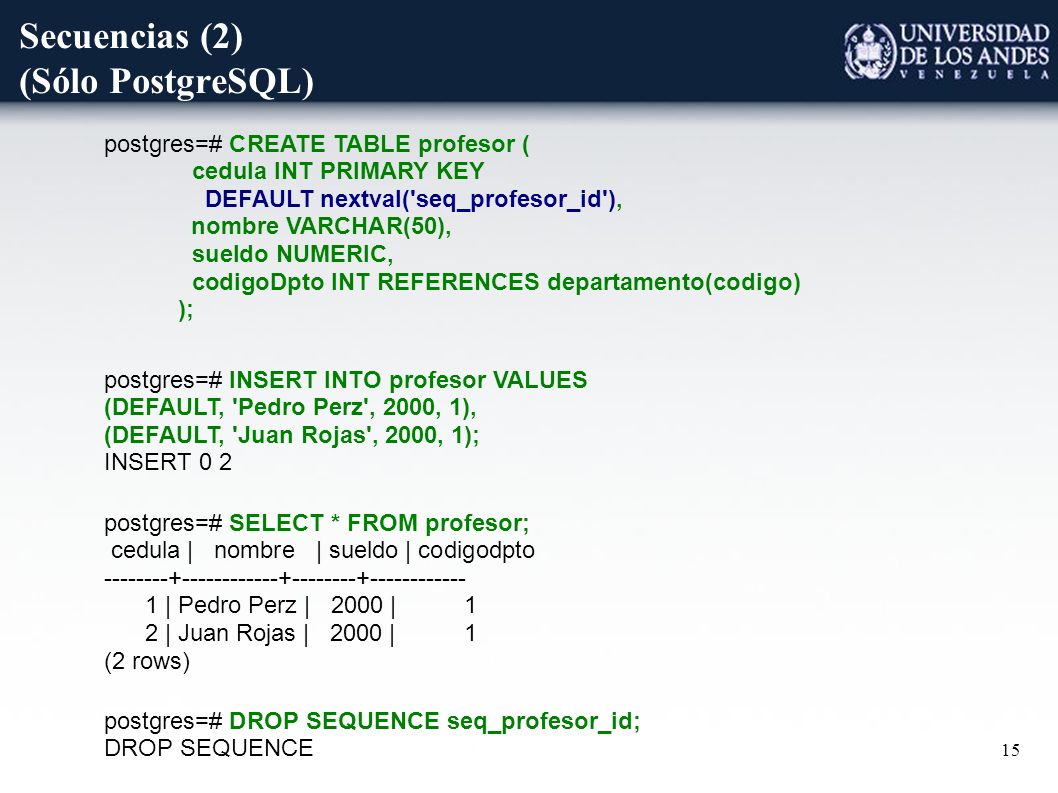 Secuencias (2)
(Sólo PostgreSQL)

UNIVERSIDAD DE LOS ANDES
VENEZUELA

postgres=# CREATE TABLE profesor (
cedula INT PRIMARY KEY
DEFAULT nextval('seq_profesor_id'),
nombre VARCHAR(50),
sueldo NUMERIC,
codigoDpto INT REFERENCES departamento(codigo)
);

postgres=# INSERT INTO profesor VALUES
(DEFAULT, 'Pedro Perz', 2000, 1),
(DEFAULT, 'Juan Rojas', 2000, 1);
INSERT 0 2

postgres=# SELECT * FROM profesor;
cedula | nombre | sueldo | codigodpto
--------+------------+--------+------------
1 | Pedro Perz | 2000 | 1
2 | Juan Rojas | 2000 | 1
(2 rows)

postgres=# DROP SEQUENCE seq_profesor_id;
DROP SEQUENCE

15